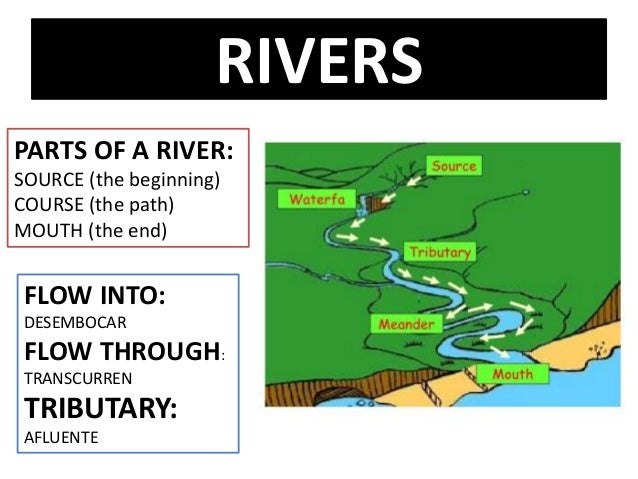 RIVERS

PARTS OF A RIVER:
SOURCE (the beginning)
COURSE (the path)
MOUTH (the end)

FLOW INTO:
DESEMBOCAR
FLOW THROUGH:
TRANSCURREN
TRIBUTARY:
AFLUENTE

Source
Waterfa
Tributary
Meander
Mouth